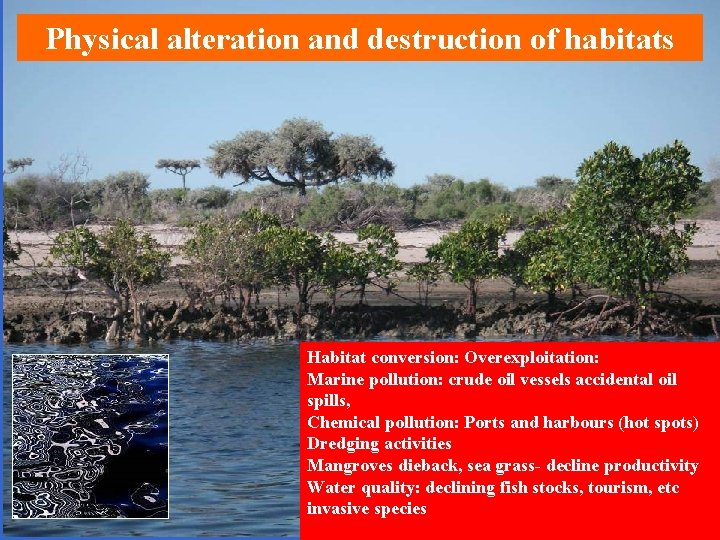 Physical alteration and destruction of habitats

Habitat conversion: Overexploitation:
Marine pollution: crude oil vessels accidental oil spills,
Chemical pollution: Ports and harbours (hot spots)
Dredging activities
Mangroves dieback, sea grass- decline productivity
Water quality: declining fish stocks, tourism, etc
invasive species